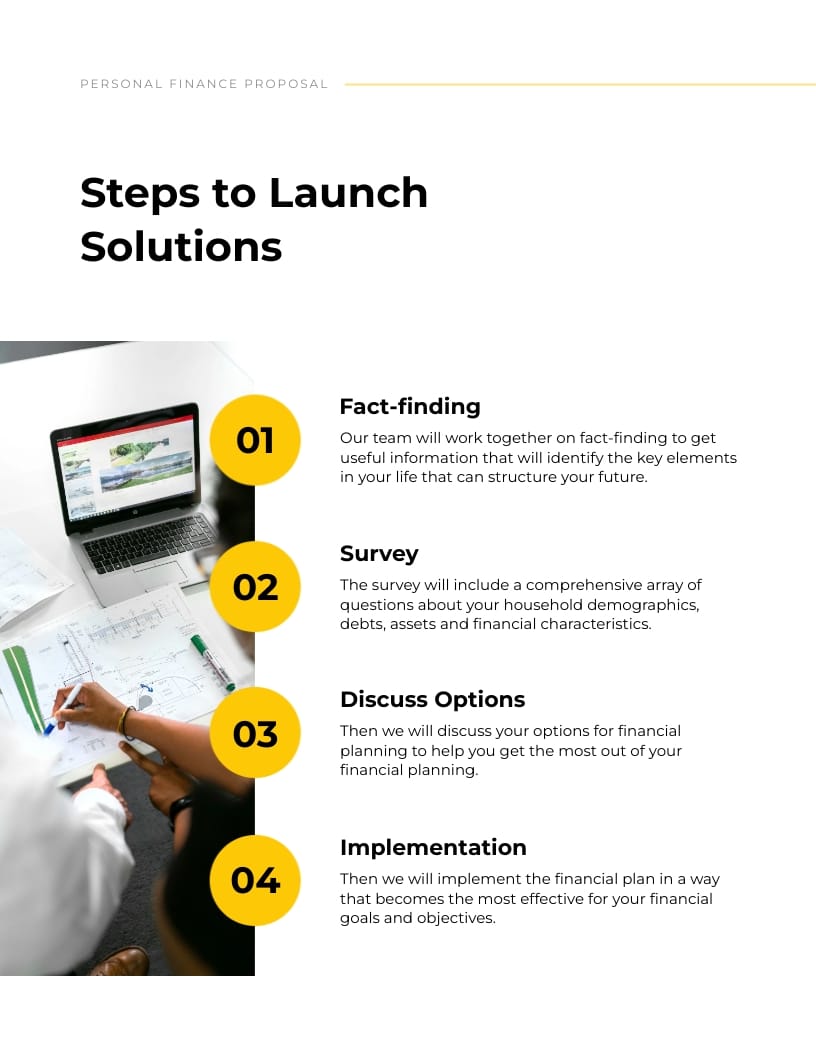 PERSONAL FINANCE PROPOSAL

Steps to Launch Solutions

01

Fact-finding

Our team will work together on fact-finding to get useful information that will identify the key elements in your life that can structure your future.

02

Survey

The survey will include a comprehensive array of questions about your household demographics, debts, assets and financial characteristics.

03

Discuss Options

Then we will discuss your options for financial planning to help you get the most out of your financial planning.

04

Implementation

Then we will implement the financial plan in a way that becomes the most effective for your financial goals and objectives.